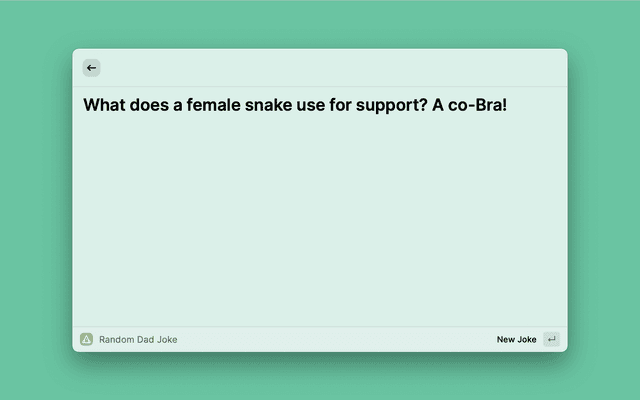 What does a female snake use for support? A co-Bra!

Random Dad Joke

New Joke